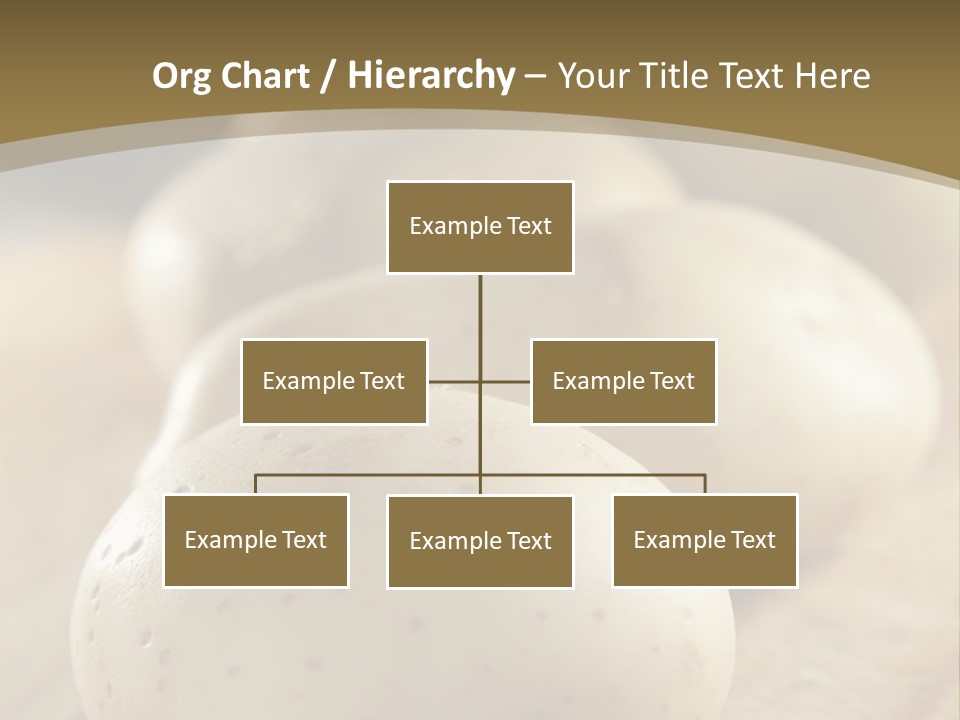 Org Chart / Hierarchy – Your Title Text Here

Example Text

Example Text

Example Text

Example Text

Example Text

Example Text